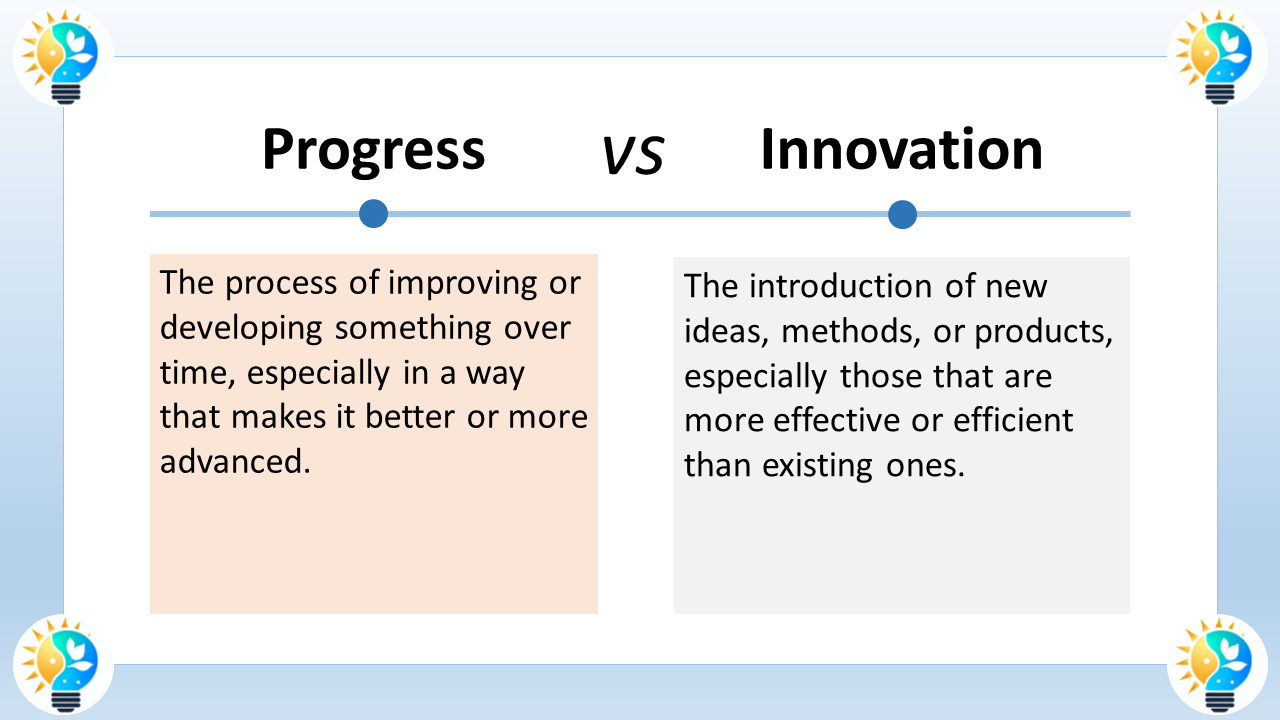 Progress vs Innovation

The process of improving or developing something over time, especially in a way that makes it better or more advanced.

The introduction of new ideas, methods, or products, especially those that are more effective or efficient than existing ones.